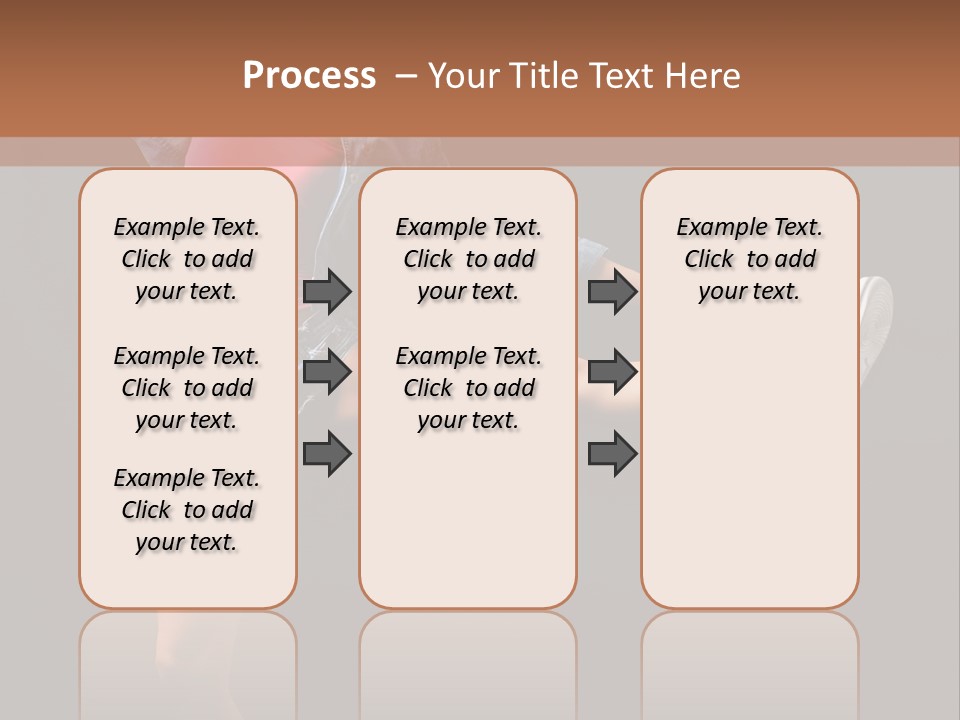 Process – Your Title Text Here

Example Text. Click to add your text.

Example Text. Click to add your text.

Example Text. Click to add your text.

Example Text. Click to add your text.

Example Text. Click to add your text.

Example Text. Click to add your text.